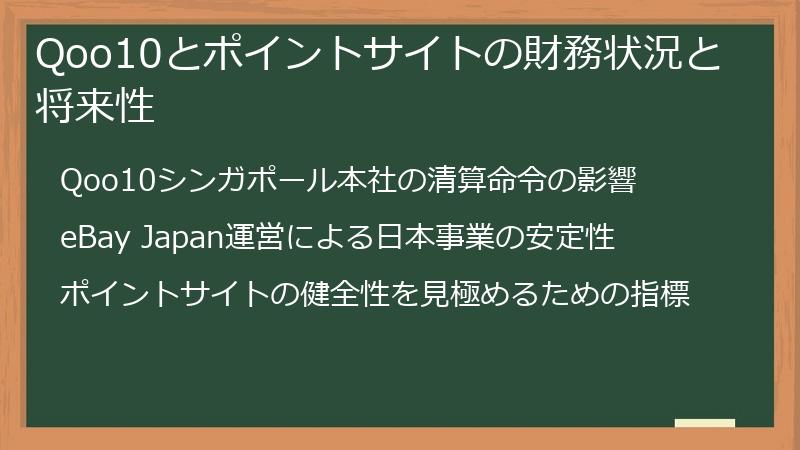 Qoo10とポイントサイトの財務状況と将来性

Qoo10シンガポール本社の清算命令の影響

eBay Japan運営による日本事業の安定性

ポイントサイトの健全性を見極めるための指標